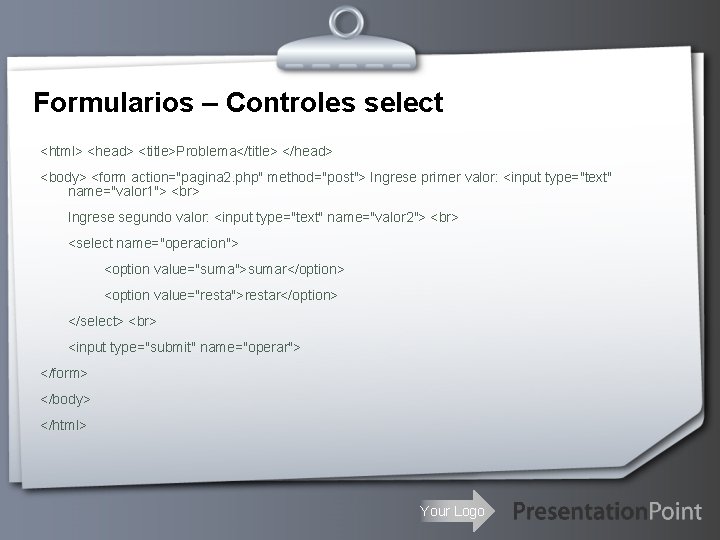 Formularios – Controles select

<html> <head> <title>Problema</title> </head>

<body> <form action="pagina2.php" method="post"> Ingrese primer valor: <input type="text" name="valor1"> <br>

Ingrese segundo valor: <input type="text" name="valor2"> <br>

<select name="operacion">

<option value="suma">sumar</option>

<option value="resta">restar</option>

</select> <br>

<input type="submit" name="operar">

</form>

</body>

</html>

Your Logo PresentationPoint